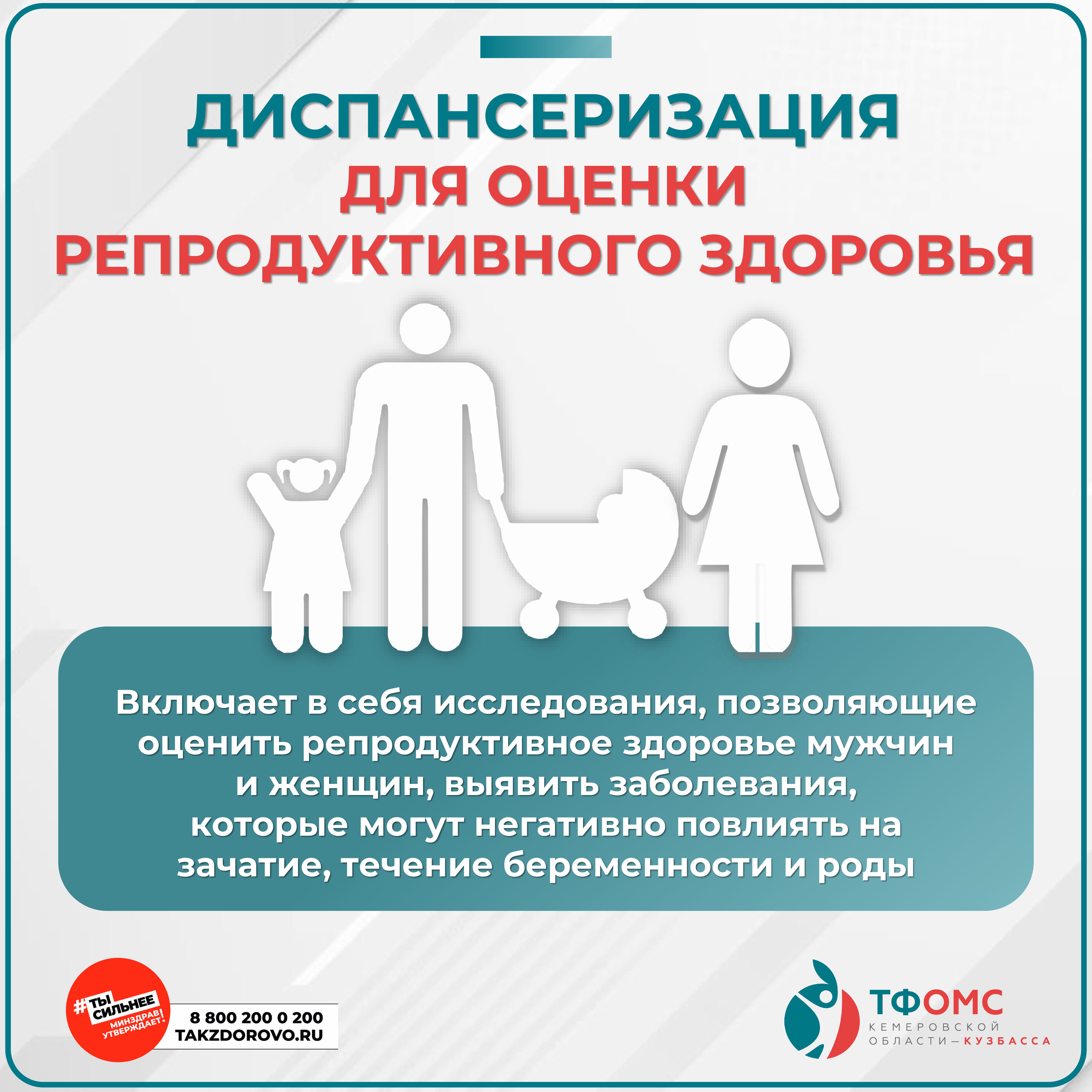 ДИСПАНСЕРИЗАЦИЯ
ДЛЯ ОЦЕНКИ
РЕПРОДУКТИВНОГО ЗДОРОВЬЯ

Включает в себя исследования, позволяющие оценить репродуктивное здоровье мужчин и женщин, выявить заболевания, которые могут негативно повлиять на зачатие, течение беременности и роды

#ТЫ СИЛЬНЕЕ
МИНЗДРАВ УТВЕРЖДАЕТ!
8 800 200 0 200
TAKZDOROVO.RU

ТФОМС
КЕМЕРОВСКОЙ
ОБЛАСТИ—КУЗБАССА